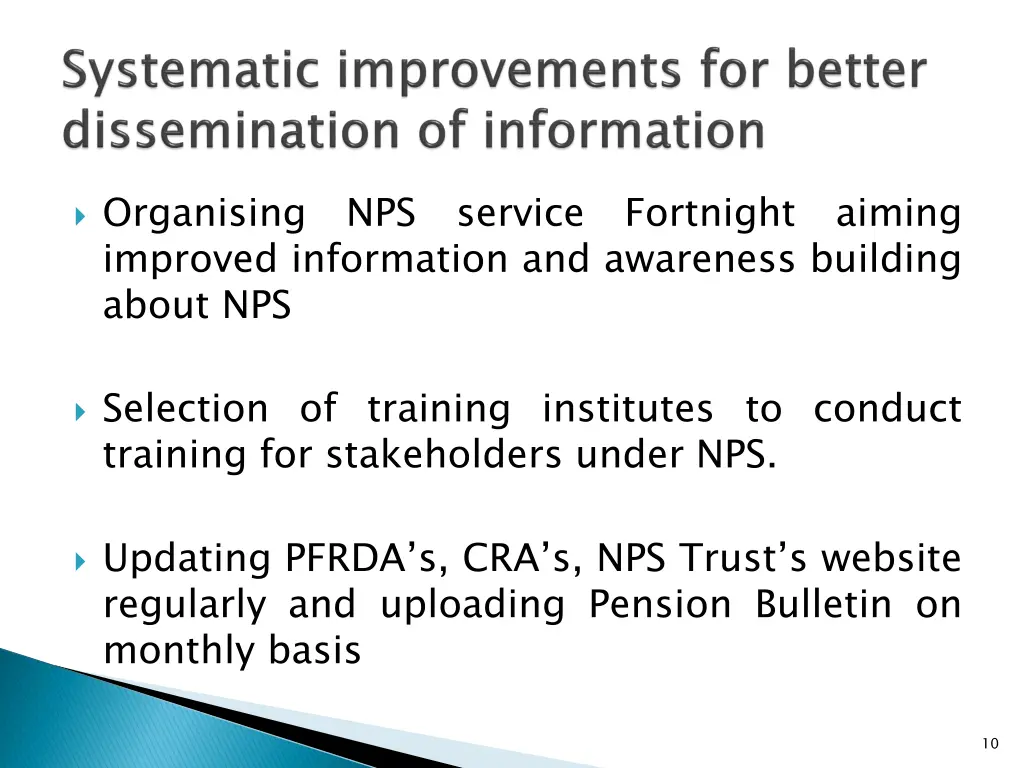 Systematic improvements for better dissemination of information

Organising NPS service Fortnight aiming improved information and awareness building about NPS

Selection of training institutes to conduct training for stakeholders under NPS.

Updating PFRDA’s, CRA’s, NPS Trust’s website regularly and uploading Pension Bulletin on monthly basis

10